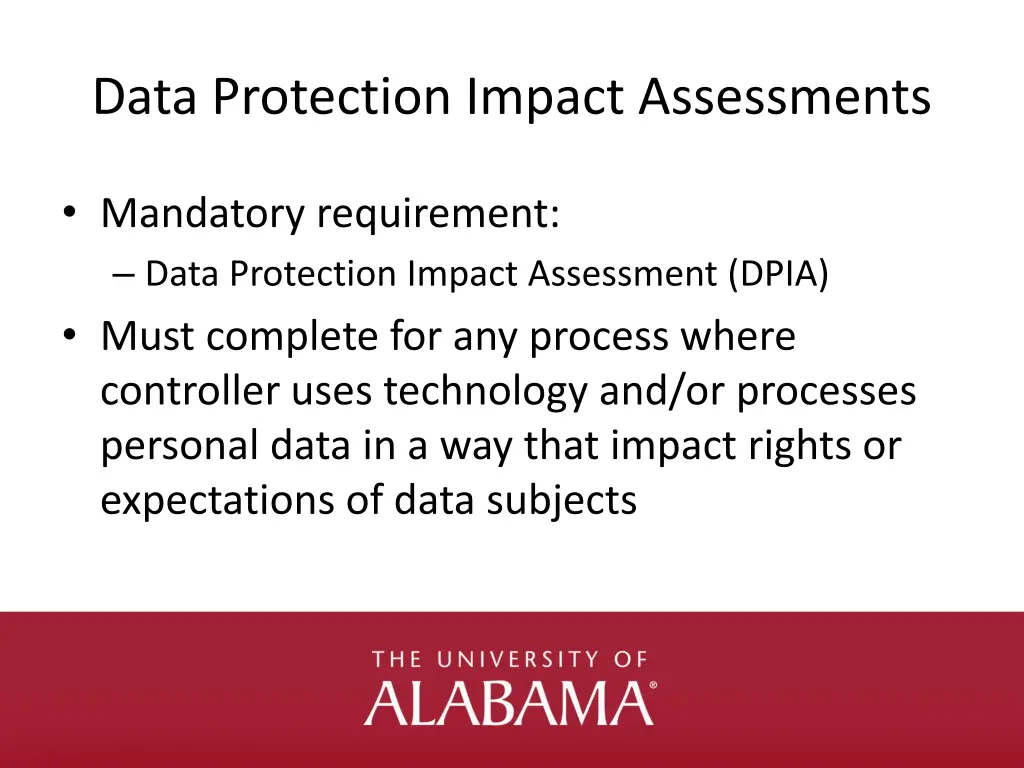 Data Protection Impact Assessments

• Mandatory requirement:
– Data Protection Impact Assessment (DPIA)

• Must complete for any process where controller uses technology and/or processes personal data in a way that impact rights or expectations of data subjects

THE UNIVERSITY OF
ALABAMA®